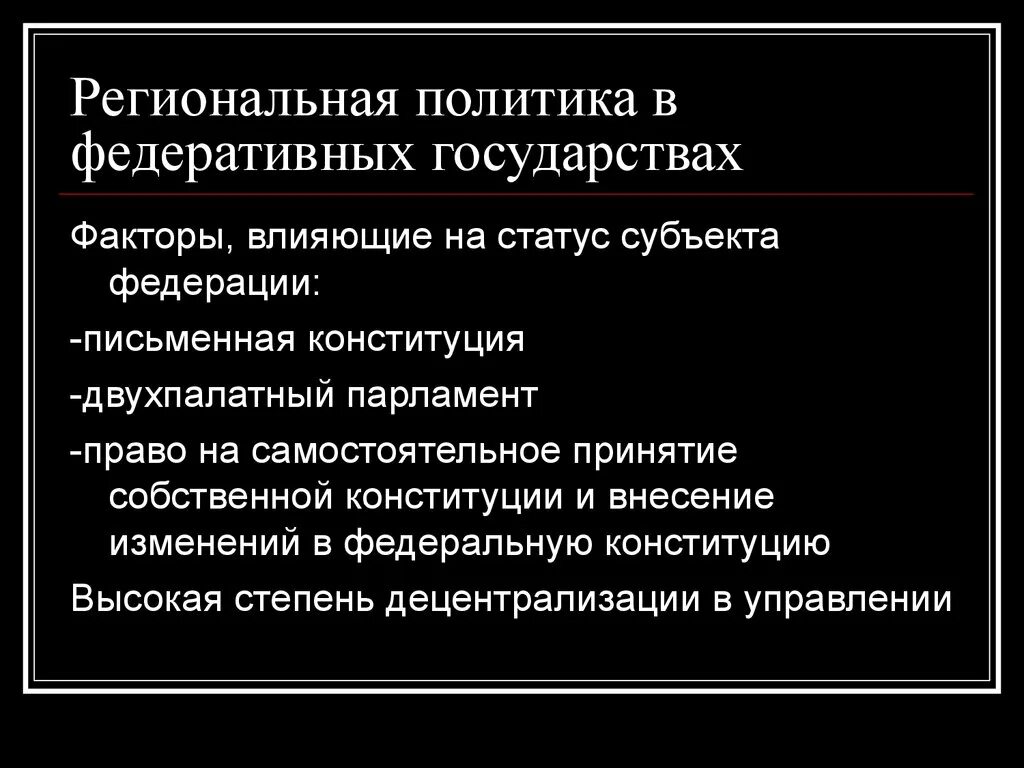 Региональная политика в федеративных государствах

Факторы, влияющие на статус субъекта федерации:

-письменная конституция

-двухпалатный парламент

-право на самостоятельное принятие собственной конституции и внесение изменений в федеральную конституцию

Высокая степень децентрализации в управлении